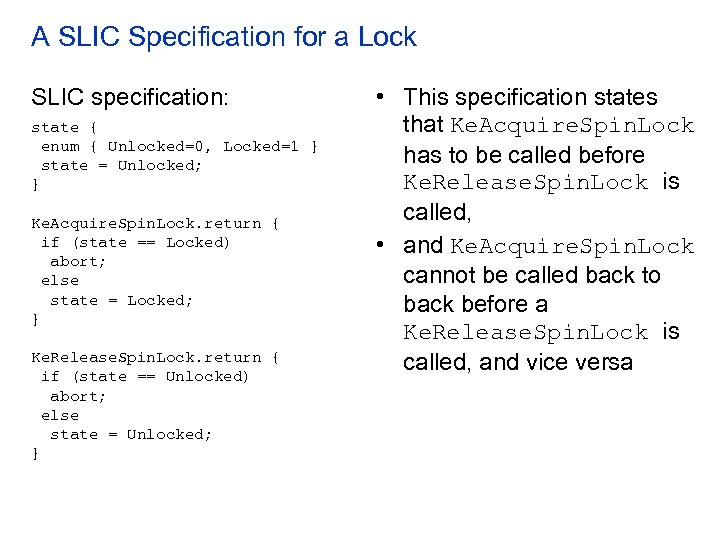 A SLIC Specification for a Lock

SLIC specification:

state {
 enum { Unlocked=0, Locked=1 }
 state = Unlocked;
}

KeAcquireSpinLock.return {
 if (state == Locked)
  abort;
 else
  state = Locked;
}

KeReleaseSpinLock.return {
 if (state == Unlocked)
  abort;
 else
  state = Unlocked;
}

• This specification states that KeAcquireSpinLock has to be called before KeReleaseSpinLock is called,

• and KeAcquireSpinLock cannot be called back to back before a KeReleaseSpinLock is called, and vice versa